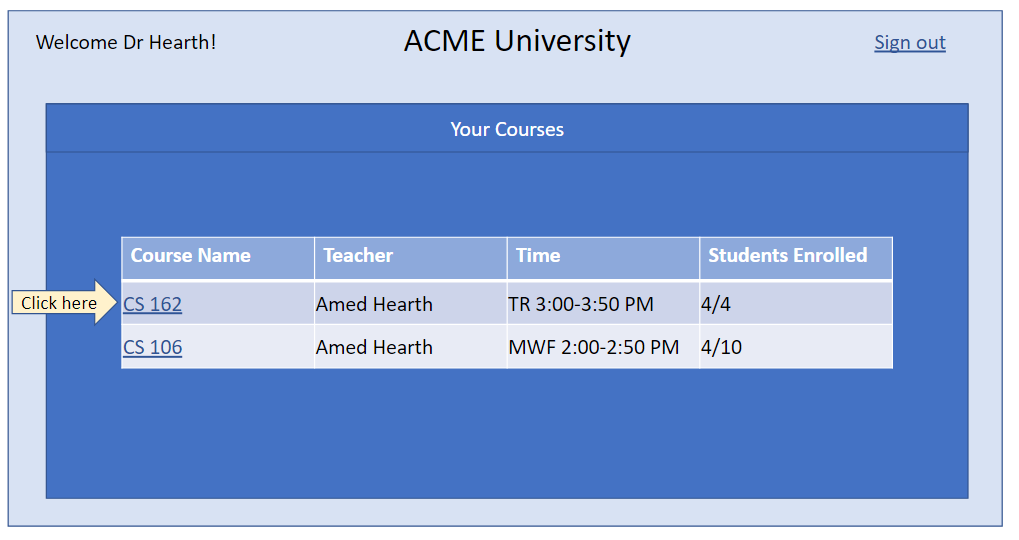 Welcome Dr Hearth!

ACME University

Sign out

Your Courses

| Course Name | Teacher | Time | Students Enrolled |
|---|---|---|---|
| CS 162 | Amed Hearth | TR 3:00-3:50 PM | 4/4 |
| CS 106 | Amed Hearth | MWF 2:00-2:50 PM | 4/10 |

Click here